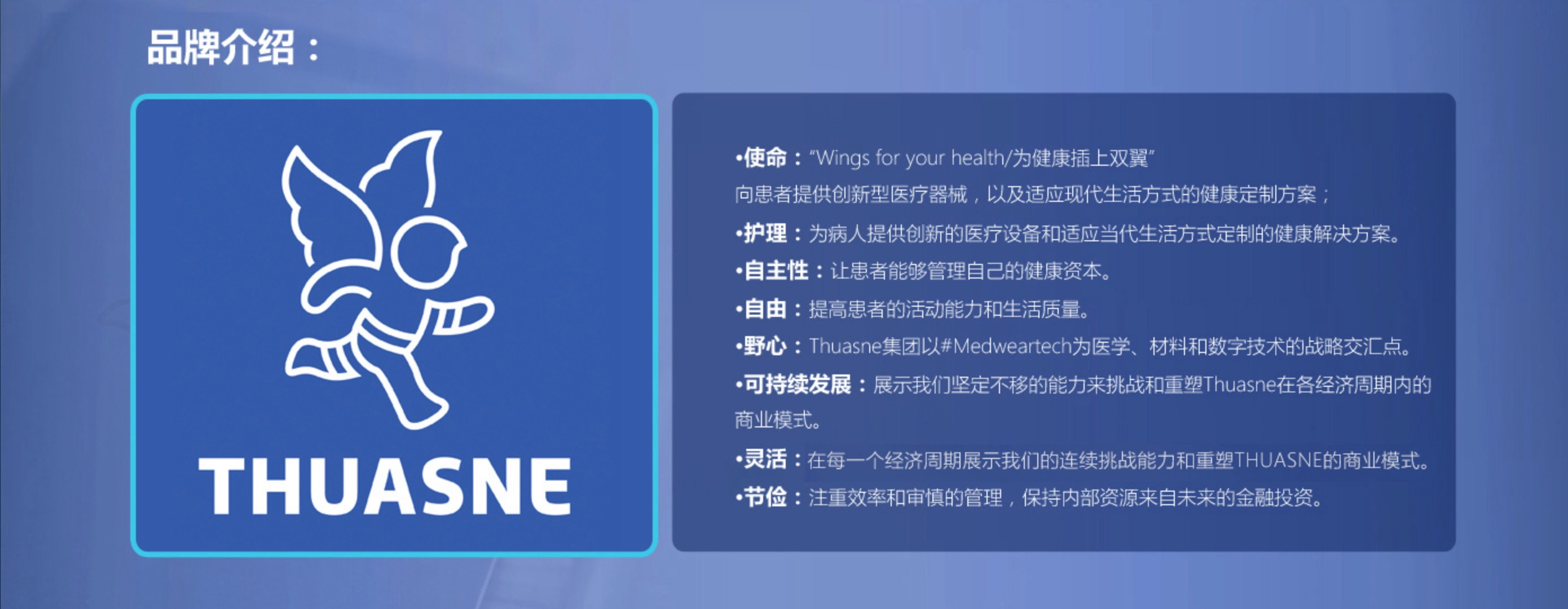 品牌介绍：

THUASNE

•使命："Wings for your health/为健康插上双翼"
向患者提供创新型医疗器械，以及适应现代生活方式的健康定制方案；

•护理：为病人提供创新的医疗设备和适应当代生活方式定制的健康解决方案。

•自主性：让患者能够管理自己的健康资本。

•自由：提高患者的活动能力和生活质量。

•野心：Thuasne集团以#Medweartech为医学、材料和数字技术的战略交汇点。

•可持续发展：展示我们坚定不移的能力来挑战和重塑Thuasne在各经济周期内的商业模式。

•灵活：在每一个经济周期展示我们的连续挑战能力和重塑THUASNE的商业模式。

•节俭：注重效率和审慎的管理，保持内部资源来自未来的金融投资。